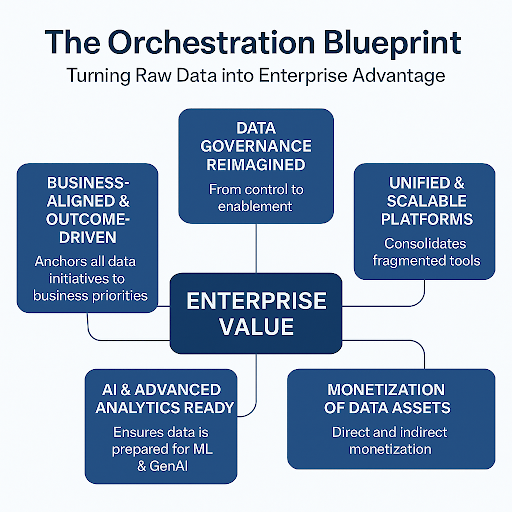 The Orchestration Blueprint

Turning Raw Data into Enterprise Advantage

DATA GOVERNANCE REIMAGINED

From control to enablement

BUSINESS-ALIGNED & OUTCOME-DRIVEN

Anchors all data initiatives to business priorities

UNIFIED & SCALABLE PLATFORMS

Consolidates fragmented tools

ENTERPRISE VALUE

AI & ADVANCED ANALYTICS READY

Ensures data is prepared for ML & GenAI

MONETIZATION OF DATA ASSETS

Direct and indirect monetization